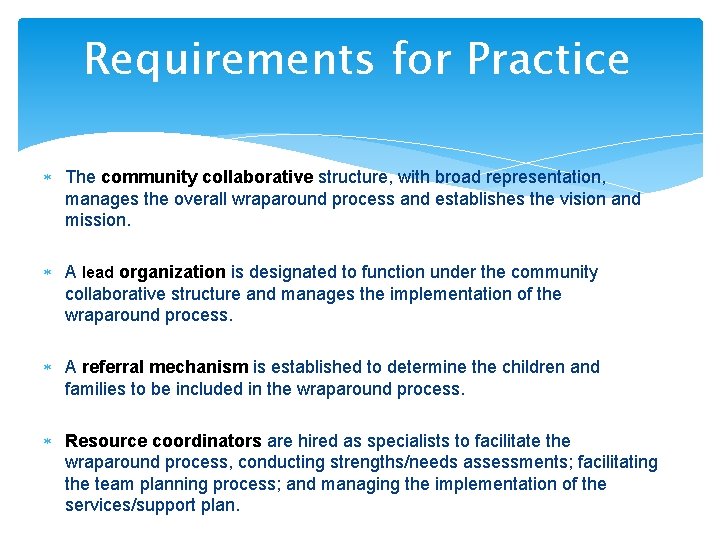 Requirements for Practice

* The community collaborative structure, with broad representation, manages the overall wraparound process and establishes the vision and mission.

* A lead organization is designated to function under the community collaborative structure and manages the implementation of the wraparound process.

* A referral mechanism is established to determine the children and families to be included in the wraparound process.

* Resource coordinators are hired as specialists to facilitate the wraparound process, conducting strengths/needs assessments; facilitating the team planning process; and managing the implementation of the services/support plan.